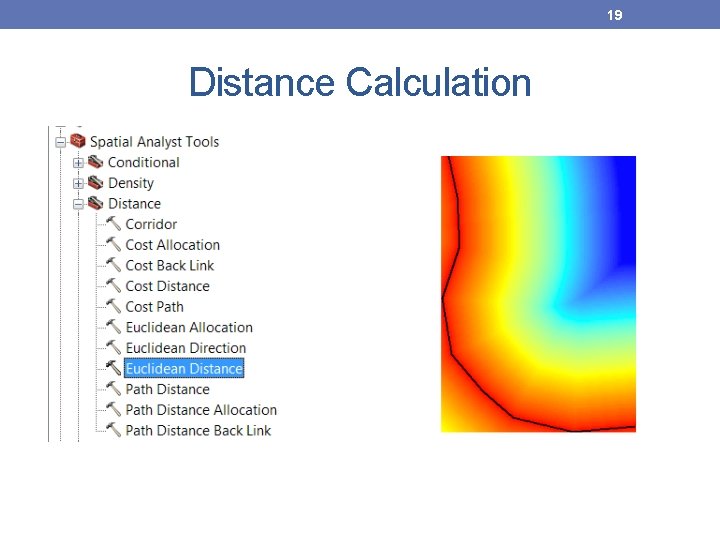 19

Distance Calculation

Spatial Analyst Tools
Conditional
Density
Distance
Corridor
Cost Allocation
Cost Back Link
Cost Distance
Cost Path
Euclidean Allocation
Euclidean Direction
Euclidean Distance
Path Distance
Path Distance Allocation
Path Distance Back Link